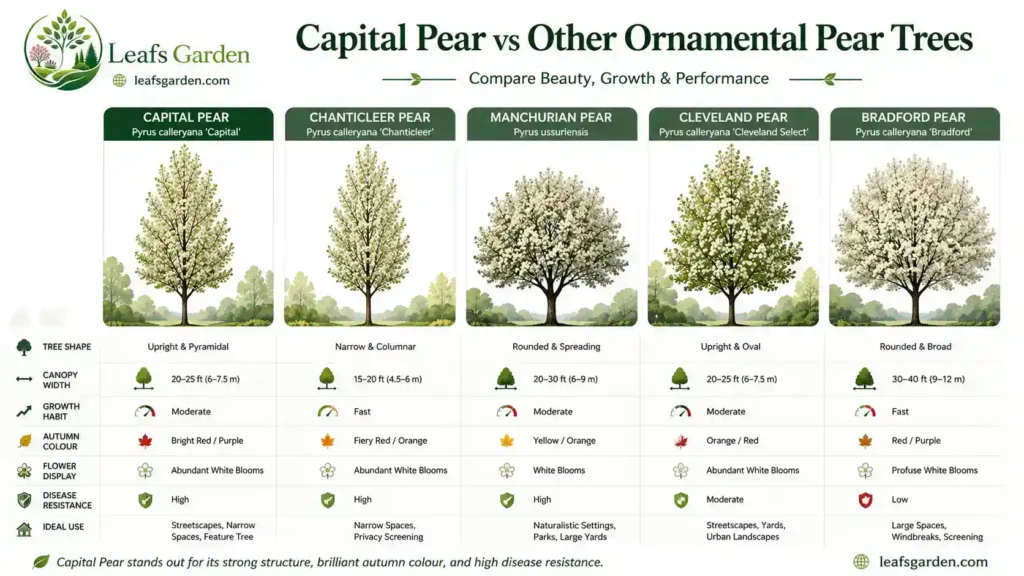 Leafs Garden
leafsgarden.com

Capital Pear vs Other Ornamental Pear Trees

Compare Beauty, Growth & Performance

| | CAPITAL PEAR Pyrus calleryana 'Capital' | CHANTICLEER PEAR Pyrus calleryana 'Chanticleer' | MANCHURIAN PEAR Pyrus ussuriensis | CLEVELAND PEAR Pyrus calleryana 'Cleveland Select' | BRADFORD PEAR Pyrus calleryana 'Bradford' |
|---|---|---|---|---|---|
| TREE SHAPE | Upright & Pyramidal | Narrow & Columnar | Rounded & Spreading | Upright & Oval | Rounded & Broad |
| CANOPY WIDTH | 20–25 ft (6–7.5 m) | 15–20 ft (4.5–6 m) | 20–30 ft (6–9 m) | 20–25 ft (6–7.5 m) | 30–40 ft (9–12 m) |
| GROWTH HABIT | Moderate | Fast | Moderate | Moderate | Fast |
| AUTUMN COLOUR | Bright Red / Purple | Fiery Red / Orange | Yellow / Orange | Orange / Red | Red / Purple |
| FLOWER DISPLAY | Abundant White Blooms | Abundant White Blooms | White Blooms | Abundant White Blooms | Profuse White Blooms |
| DISEASE RESISTANCE | High | High | High | Moderate | Low |
| IDEAL USE | Streetscapes, Narrow Spaces, Feature Tree | Narrow Spaces, Privacy Screening | Naturalistic Settings, Parks, Large Yards | Streetscapes, Yards, Urban Landscapes | Large Spaces, Windbreaks, Screening |

Capital Pear stands out for its strong structure, brilliant autumn colour, and high disease resistance.

leafsgarden.com